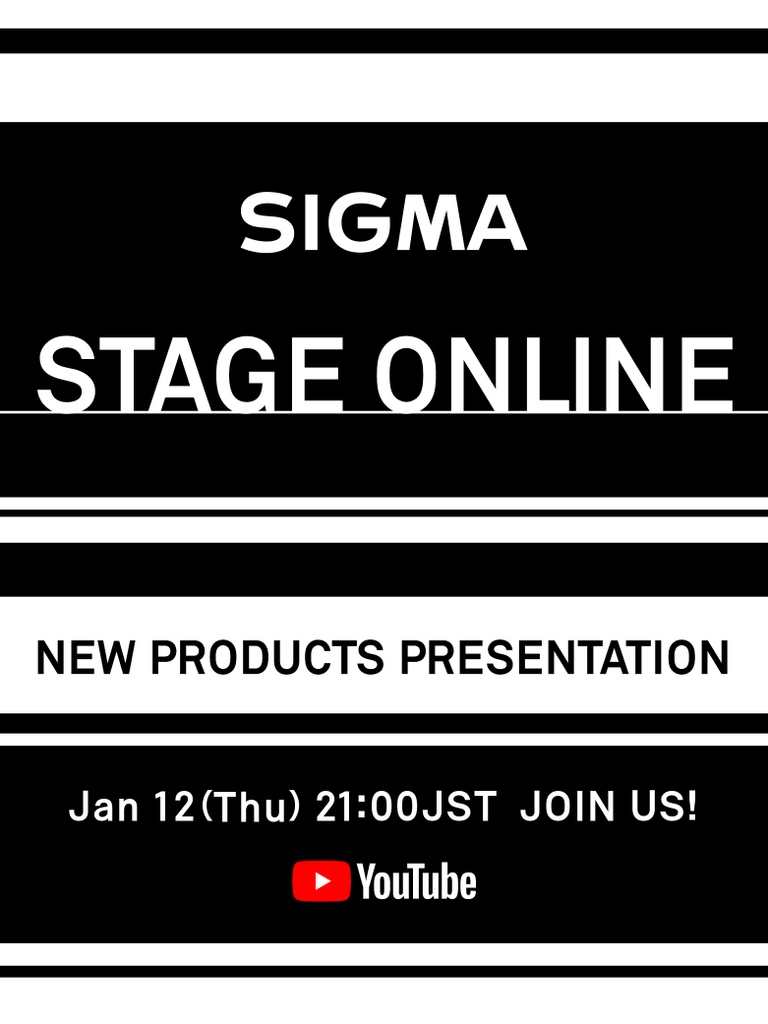 SIGMA

STAGE ONLINE

NEW PRODUCTS PRESENTATION

Jan 12(Thu) 21:00JST JOIN US!

YouTube